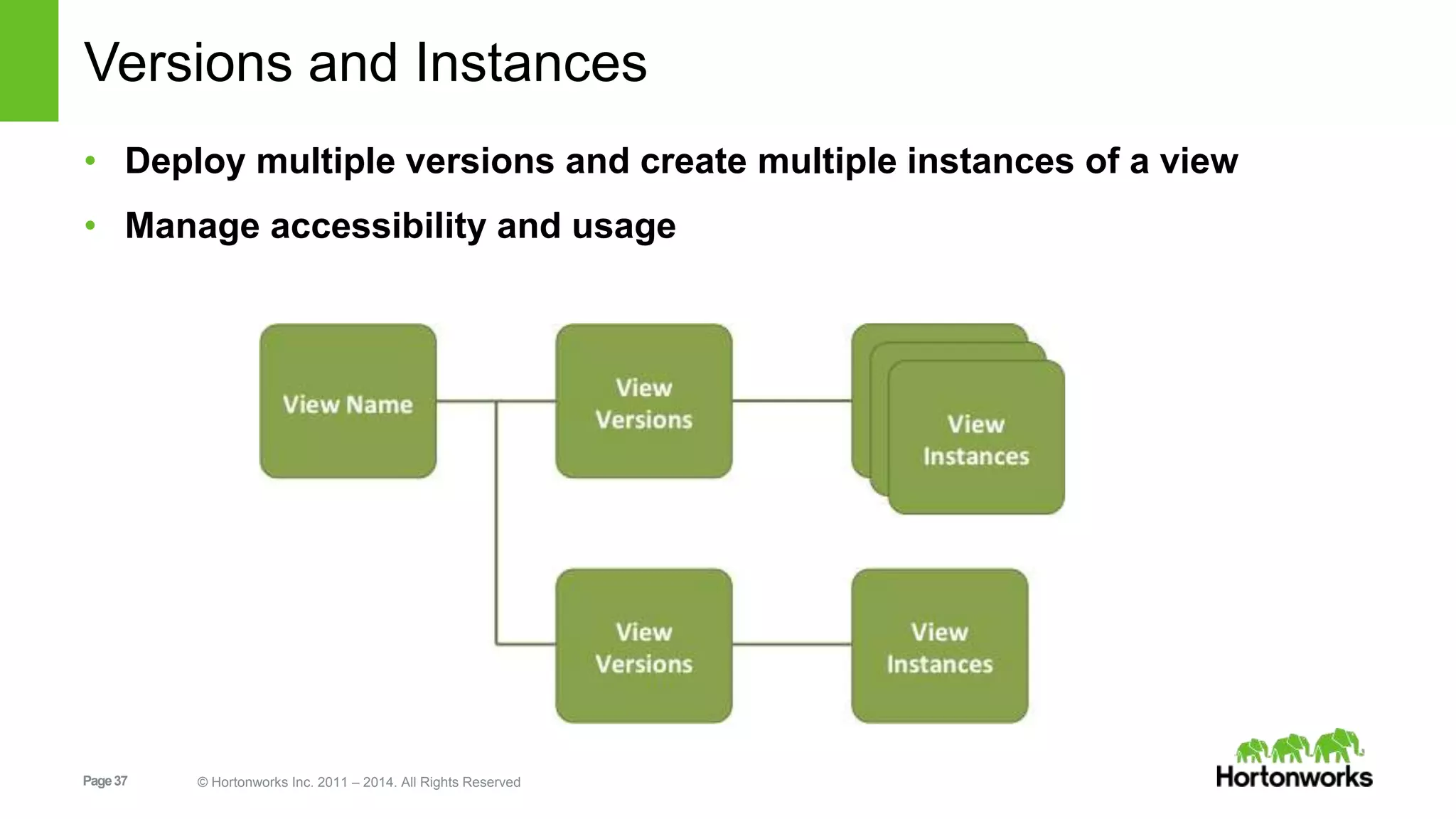 Versions and Instances

• Deploy multiple versions and create multiple instances of a view
• Manage accessibility and usage

View Name

View Versions

View Instances

View Versions

View Instances

Page 37

© Hortonworks Inc. 2011 – 2014. All Rights Reserved

Hortonworks